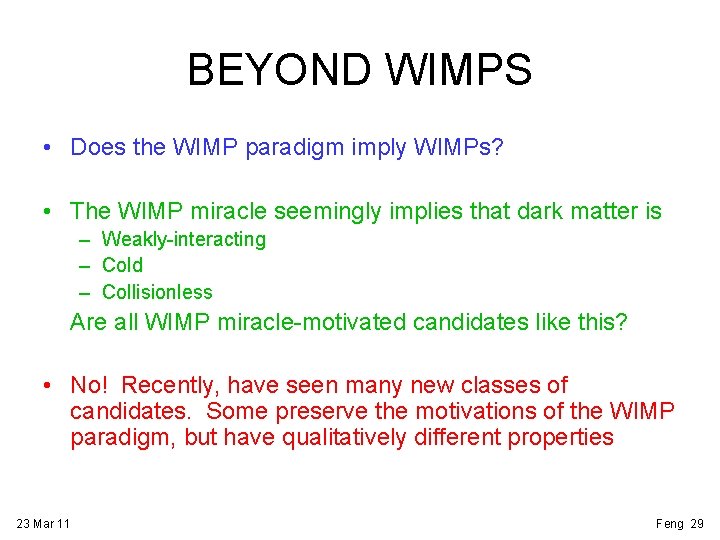 BEYOND WIMPS

• Does the WIMP paradigm imply WIMPs?

• The WIMP miracle seemingly implies that dark matter is
– Weakly-interacting
– Cold
– Collisionless

Are all WIMP miracle-motivated candidates like this?

• No! Recently, have seen many new classes of candidates. Some preserve the motivations of the WIMP paradigm, but have qualitatively different properties

23 Mar 11

Feng 29